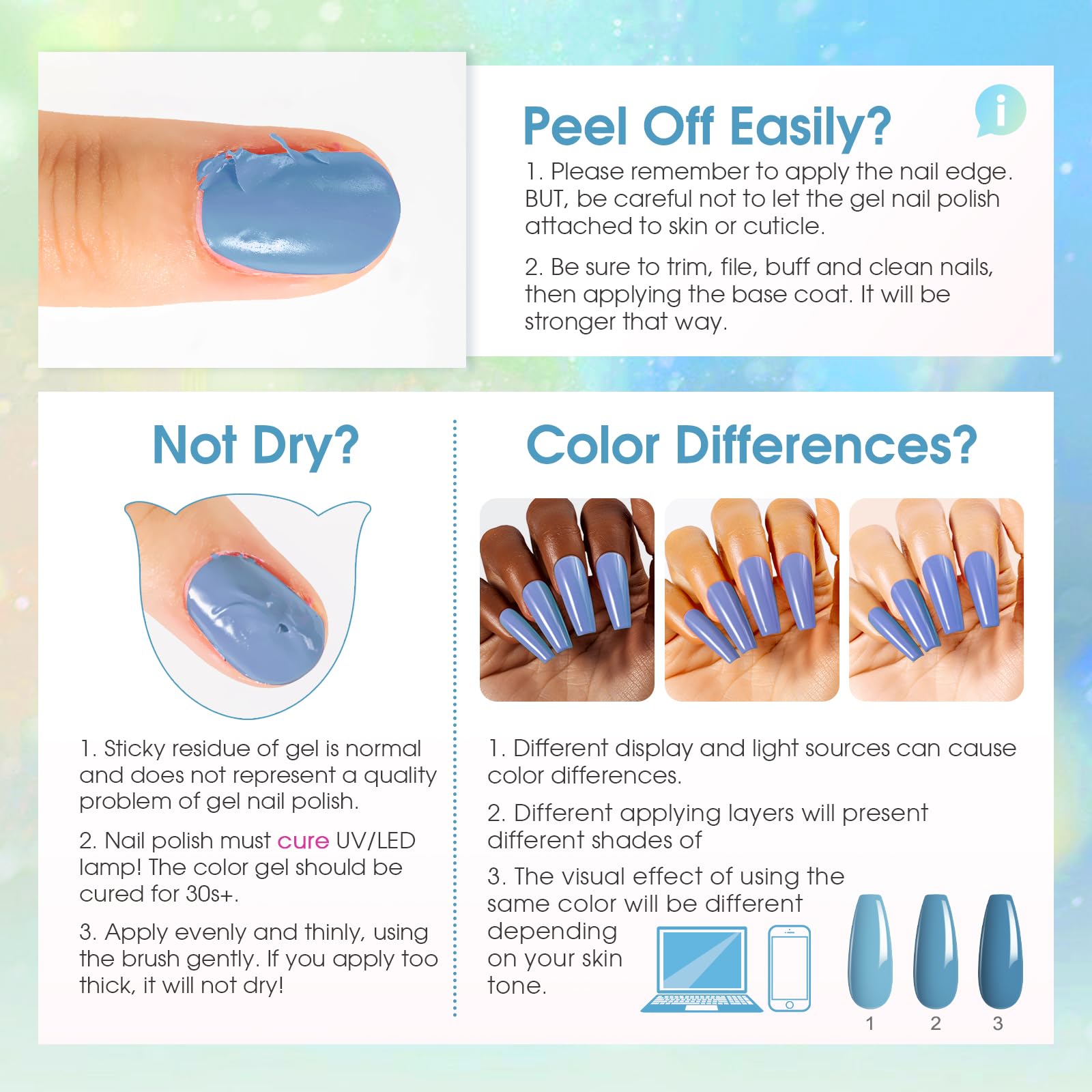 Peel Off Easily?

i

1. Please remember to apply the nail edge. BUT, be careful not to let the gel nail polish attached to skin or cuticle.

2. Be sure to trim, file, buff and clean nails, then applying the base coat. It will be stronger that way.

Not Dry?

1. Sticky residue of gel is normal and does not represent a quality problem of gel nail polish.

2. Nail polish must cure UV/LED lamp! The color gel should be cured for 30s+.

3. Apply evenly and thinly, using the brush gently. If you apply too thick, it will not dry!

Color Differences?

1. Different display and light sources can cause color differences.

2. Different applying layers will present different shades of

3. The visual effect of using the same color will be different depending on your skin tone.

1 2 3